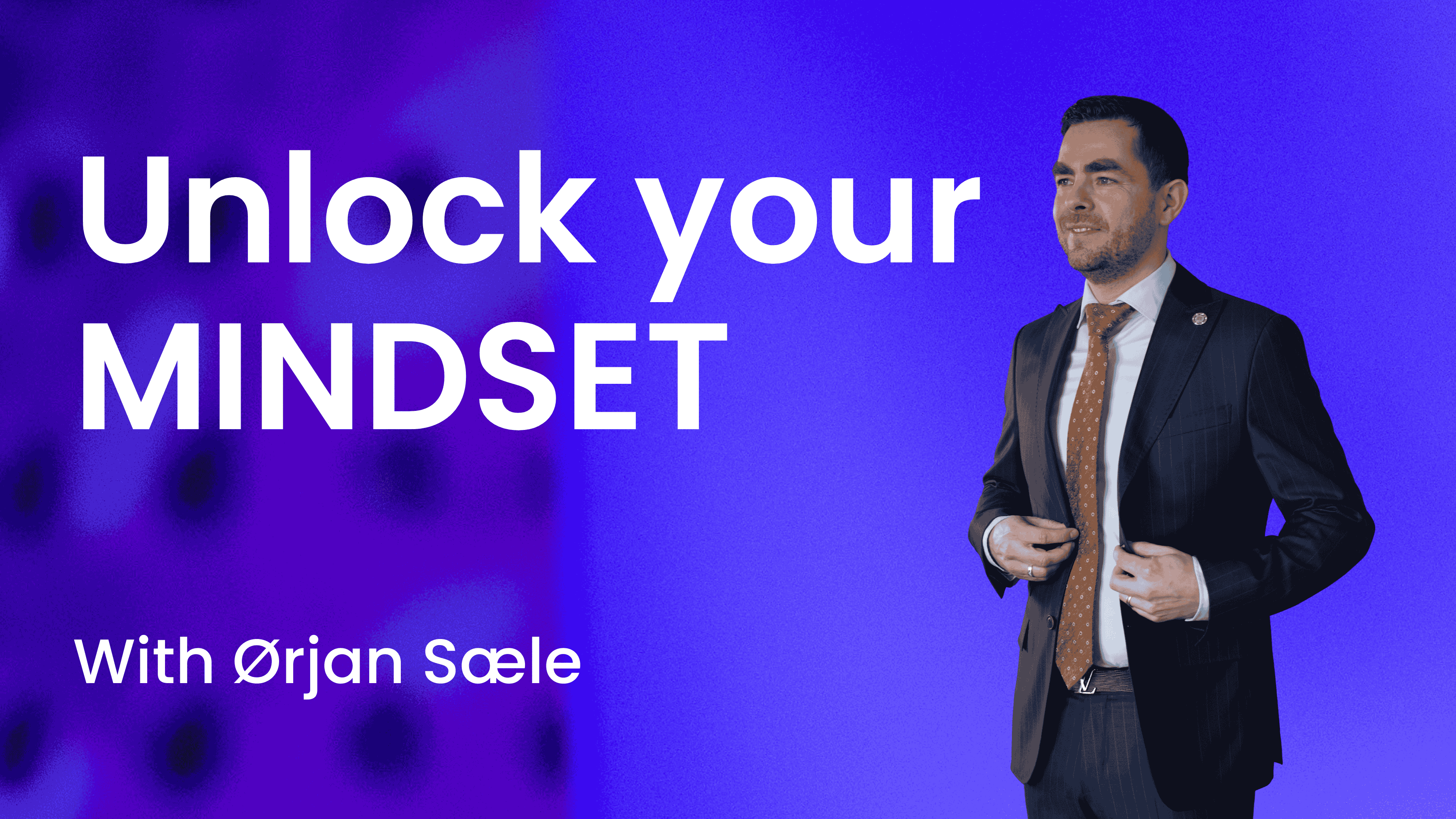 Unlock your MINDSET

With Ørjan Sæle